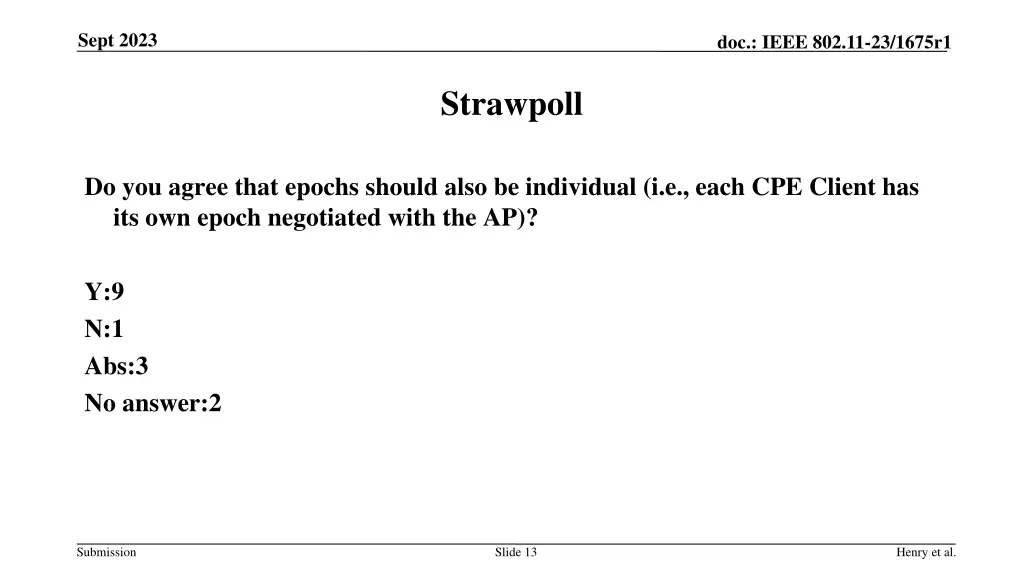 Sept 2023

doc.: IEEE 802.11-23/1675r1

Strawpoll

Do you agree that epochs should also be individual (i.e., each CPE Client has its own epoch negotiated with the AP)?

Y:9
N:1
Abs:3
No answer:2

Submission

Slide 13

Henry et al.